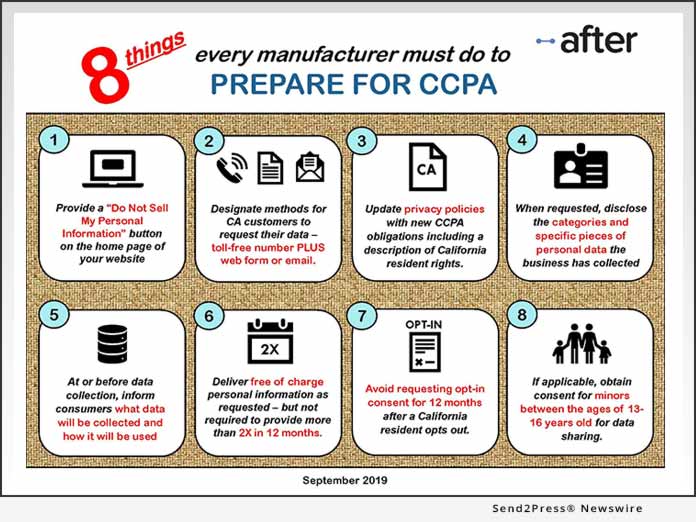 8 things every manufacturer must do to
PREPARE FOR CCPA

after

1
Provide a "Do Not Sell My Personal Information" button on the home page of your website

2
Designate methods for CA customers to request their data – toll-free number PLUS web form or email.

3
CA
Update privacy policies with new CCPA obligations including a description of California resident rights.

4
When requested, disclose the categories and specific pieces of personal data the business has collected

5
At or before data collection, inform consumers what data will be collected and how it will be used

6
2X
Deliver free of charge personal information as requested – but not required to provide more than 2X in 12 months.

7
OPT-IN
Avoid requesting opt-in consent for 12 months after a California resident opts out.

8
If applicable, obtain consent for minors between the ages of 13-16 years old for data sharing.

September 2019

Send2Press® Newswire